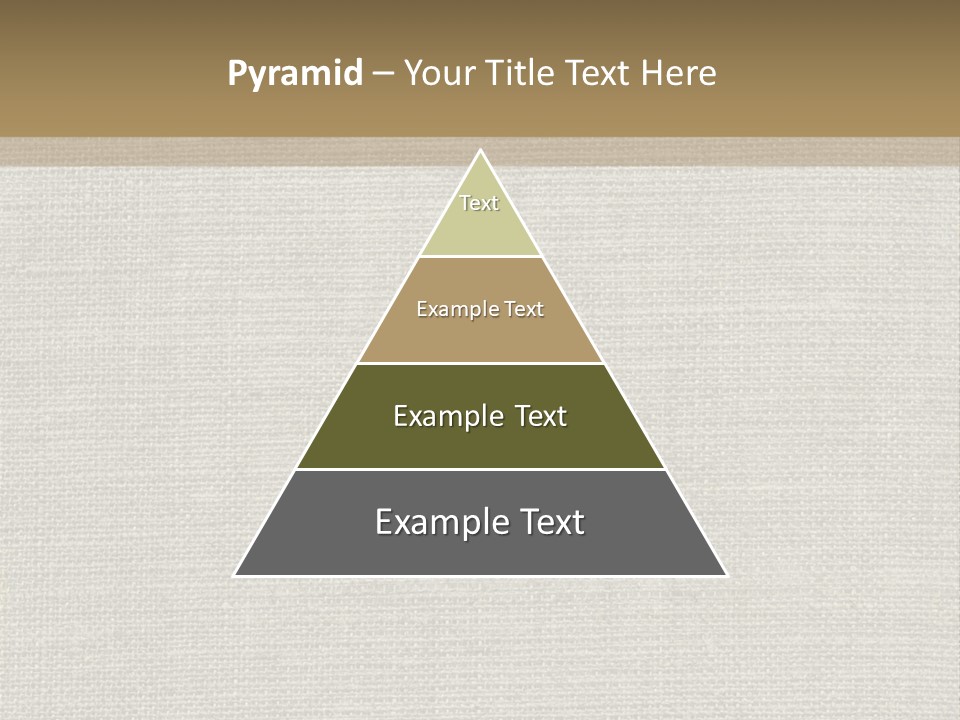 Pyramid – Your Title Text Here

Text

Example Text

Example Text

Example Text